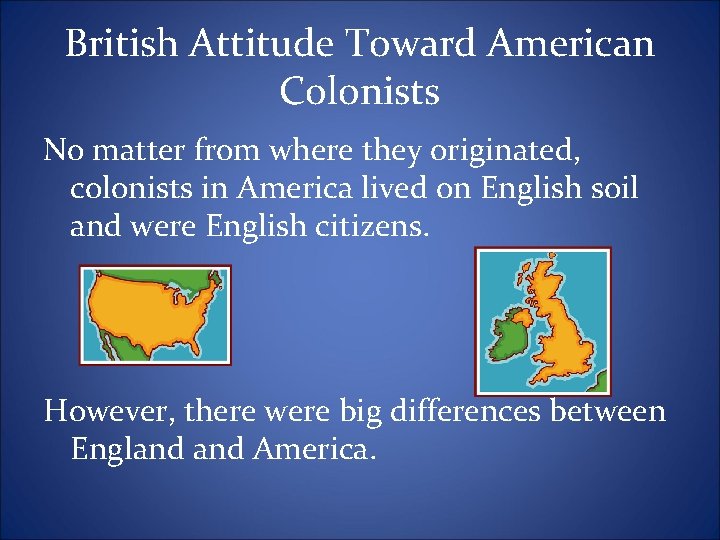 British Attitude Toward American Colonists

No matter from where they originated, colonists in America lived on English soil and were English citizens.

However, there were big differences between England and America.